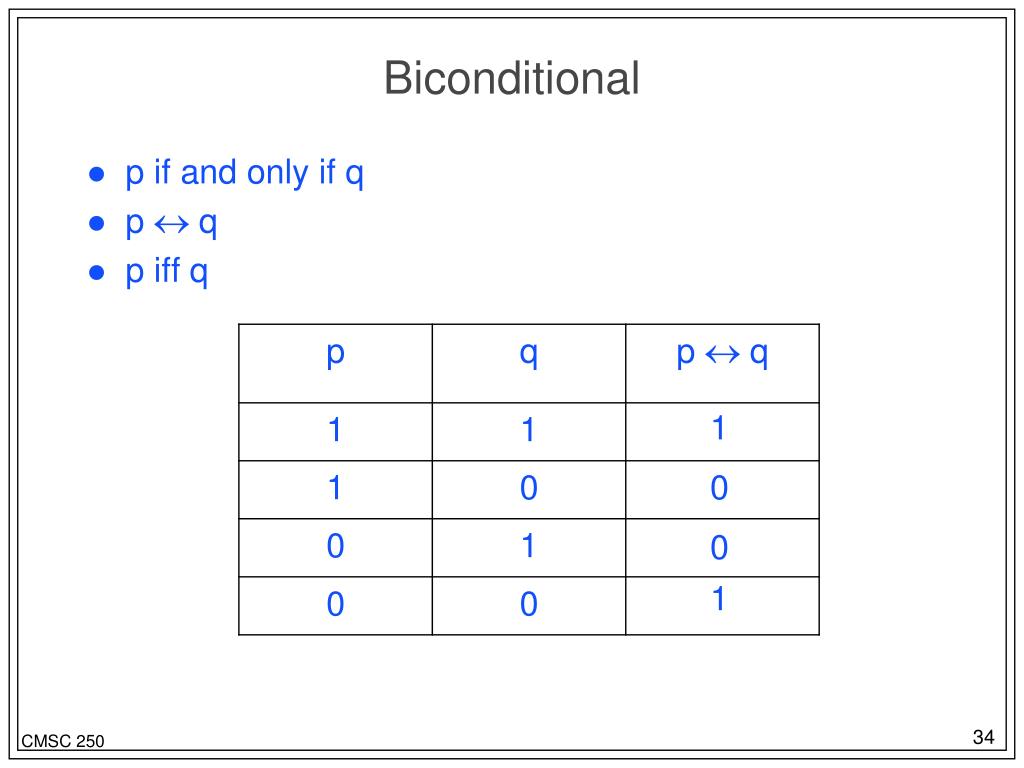 Biconditional

- p if and only if q
- $p \leftrightarrow q$
- p iff q

| p | q | $p \leftrightarrow q$ |
|---|---|---|
| 1 | 1 | 1 |
| 1 | 0 | 0 |
| 0 | 1 | 0 |
| 0 | 0 | 1 |

CMSC 250

34